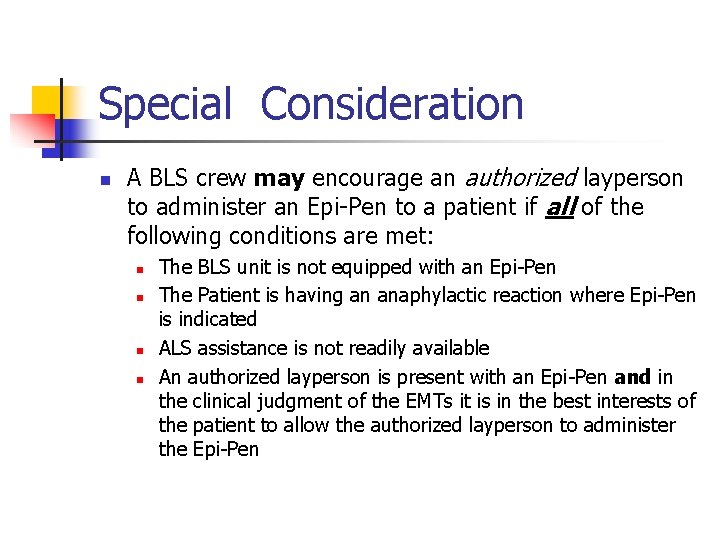 Special Consideration

A BLS crew may encourage an authorized layperson to administer an Epi-Pen to a patient if all of the following conditions are met:

The BLS unit is not equipped with an Epi-Pen

The Patient is having an anaphylactic reaction where Epi-Pen is indicated

ALS assistance is not readily available

An authorized layperson is present with an Epi-Pen and in the clinical judgment of the EMTs it is in the best interests of the patient to allow the authorized layperson to administer the Epi-Pen